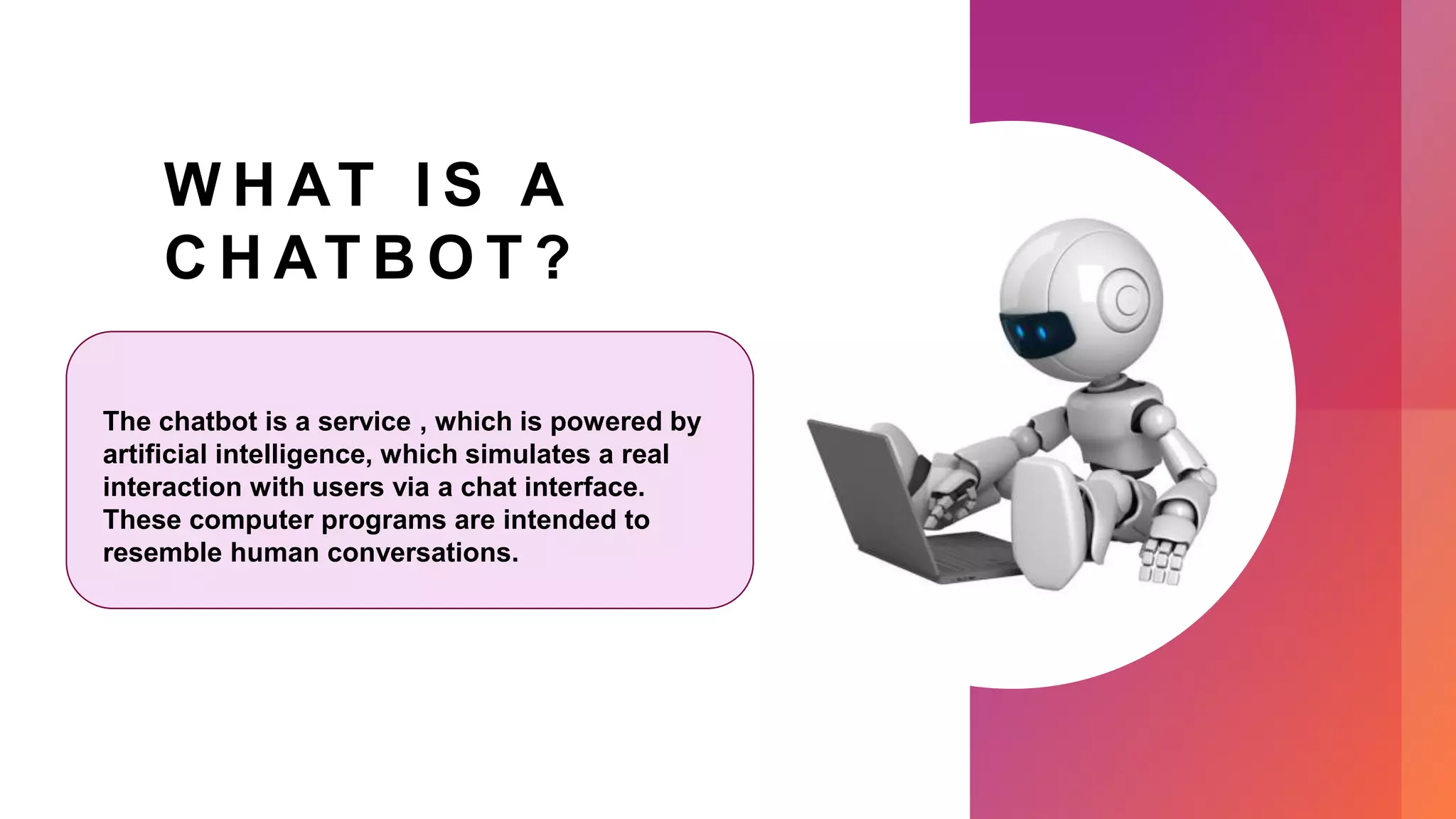 WHAT IS A CHATBOT?

The chatbot is a service , which is powered by artificial intelligence, which simulates a real interaction with users via a chat interface. These computer programs are intended to resemble human conversations.